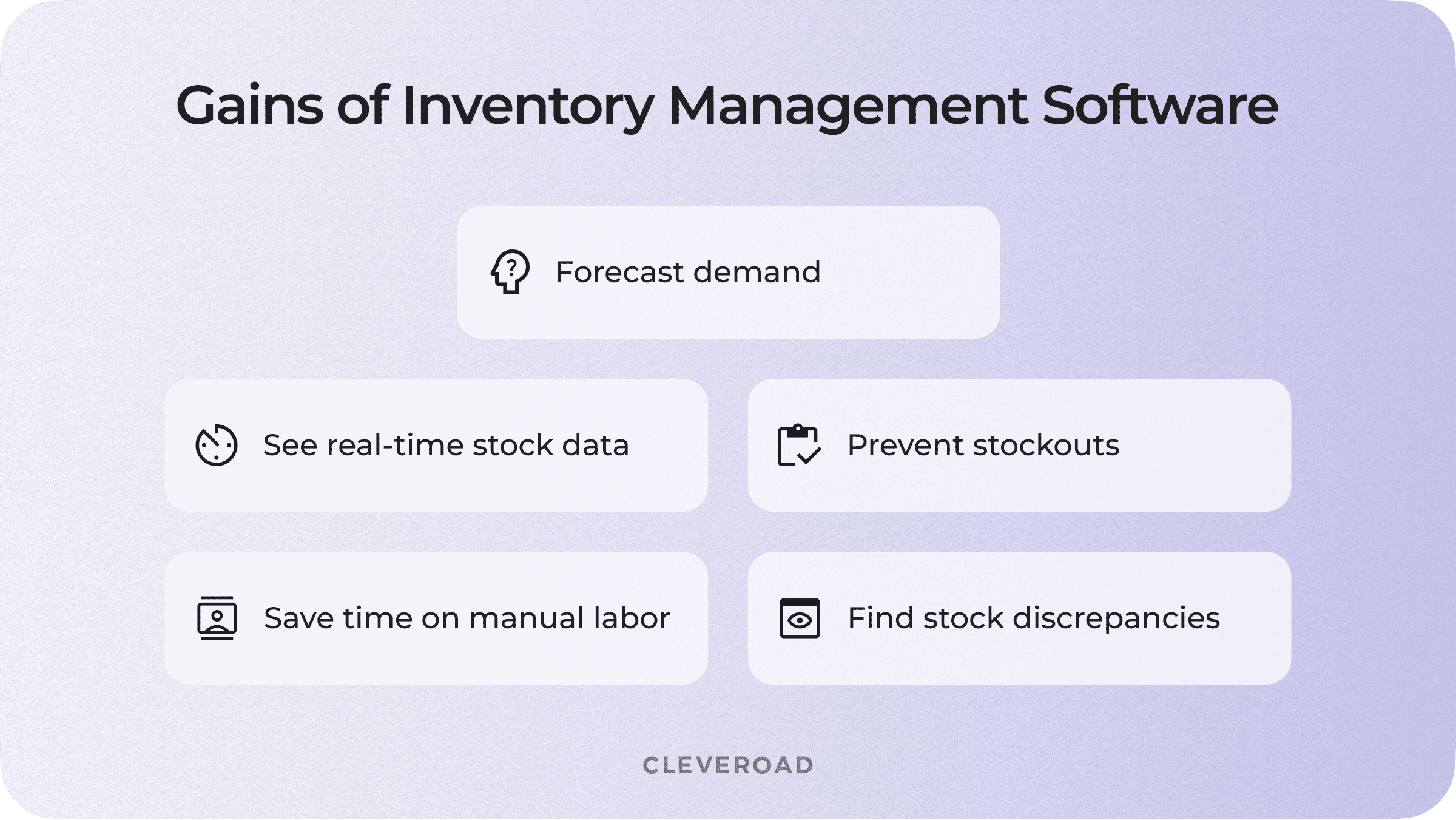 Gains of Inventory Management Software

Forecast demand

See real-time stock data

Prevent stockouts

Save time on manual labor

Find stock discrepancies

CLEVEROAD